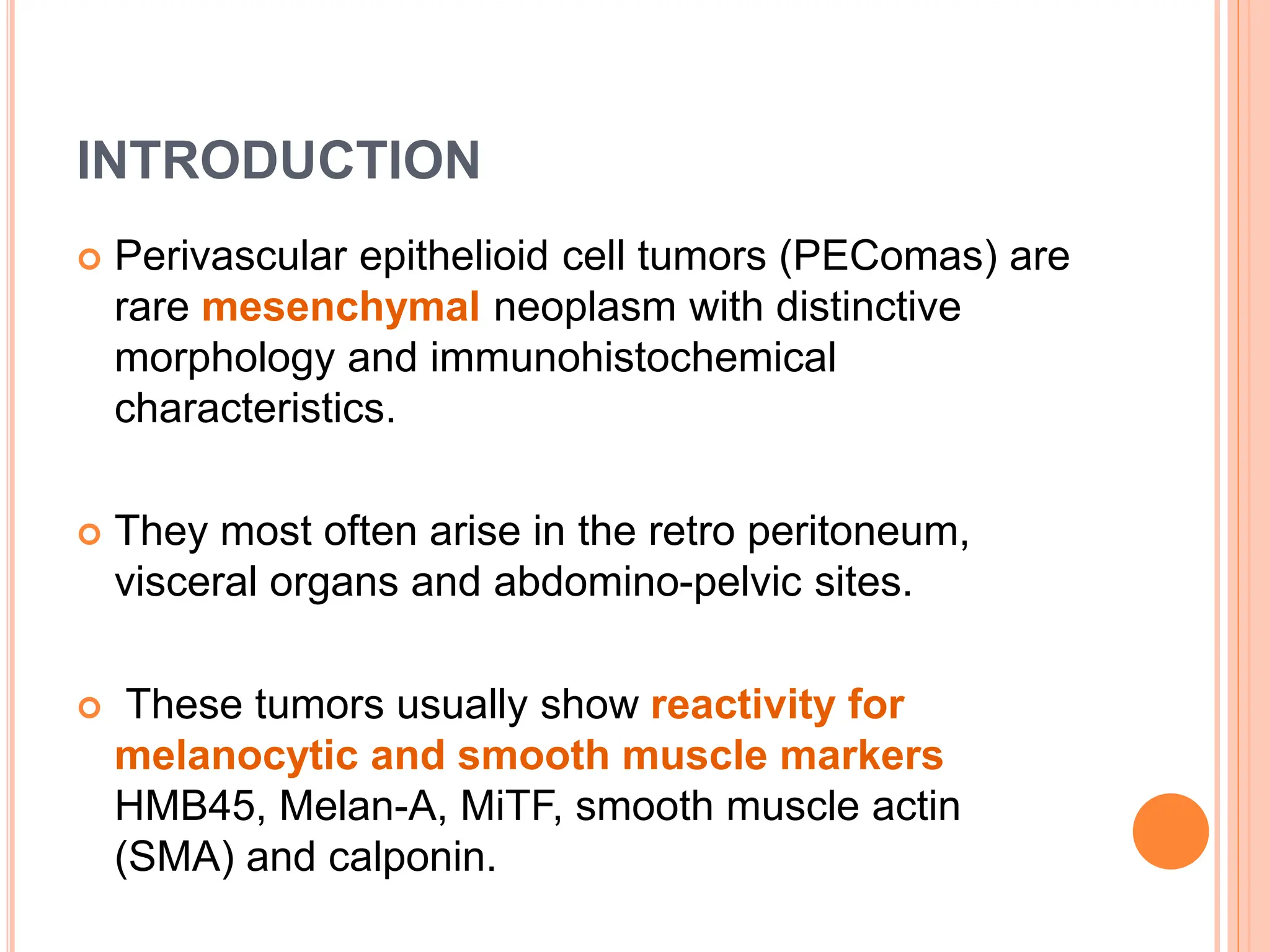 INTRODUCTION

Perivascular epithelioid cell tumors (PEComas) are rare mesenchymal neoplasm with distinctive morphology and immunohistochemical characteristics.

They most often arise in the retro peritoneum, visceral organs and abdomino-pelvic sites.

These tumors usually show reactivity for melanocytic and smooth muscle markers HMB45, Melan-A, MiTF, smooth muscle actin (SMA) and calponin.